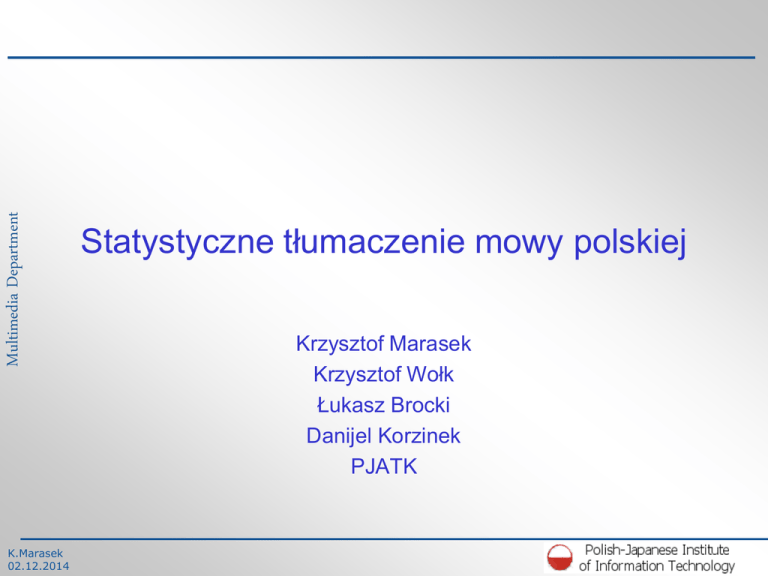 Multimedia Department

Statystyczne tłumaczenie mowy polskiej

Krzysztof Marasek
Krzysztof Wołk
Łukasz Brocki
Danijel Korzinek
PJATK

K.Marasek
02.12.2014

Polish-Japanese Institute of Information Technology